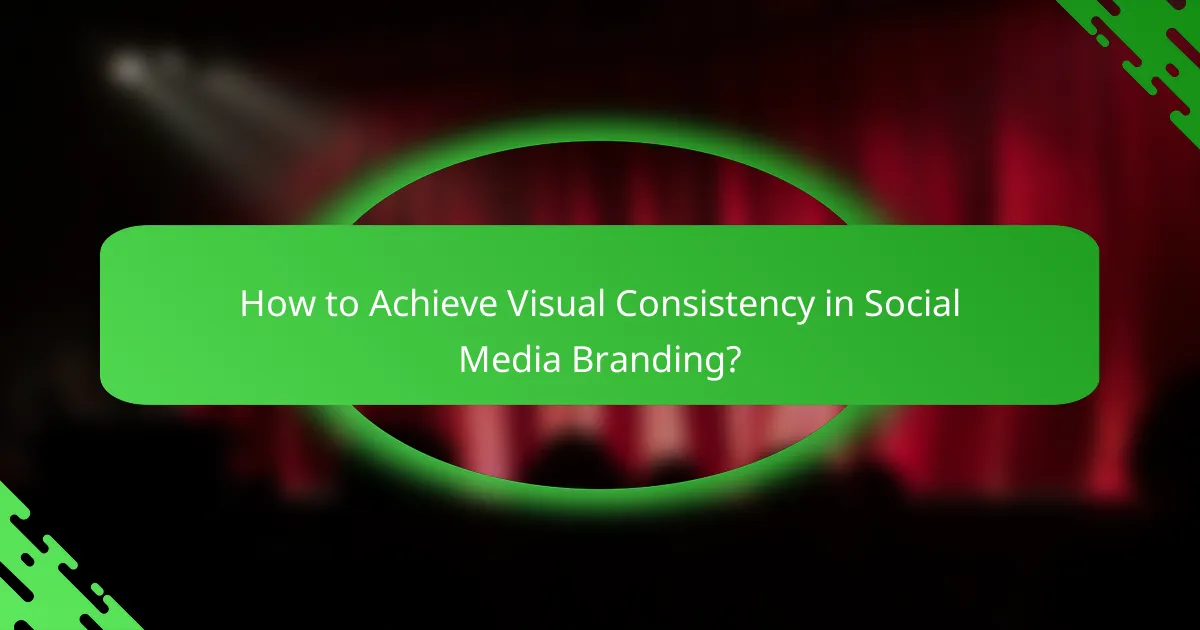 How to Achieve Visual Consistency in Social Media Branding?